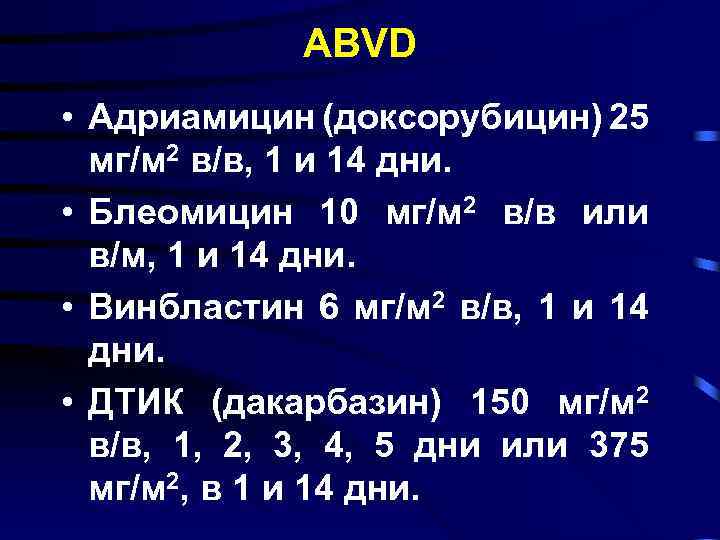 ABVD

• Адриамицин (доксорубицин) 25 мг/м$^2$ в/в, 1 и 14 дни.

• Блеомицин 10 мг/м$^2$ в/в или в/м, 1 и 14 дни.

• Винбластин 6 мг/м$^2$ в/в, 1 и 14 дни.

• ДТИК (дакарбазин) 150 мг/м$^2$ в/в, 1, 2, 3, 4, 5 дни или 375 мг/м$^2$, в 1 и 14 дни.